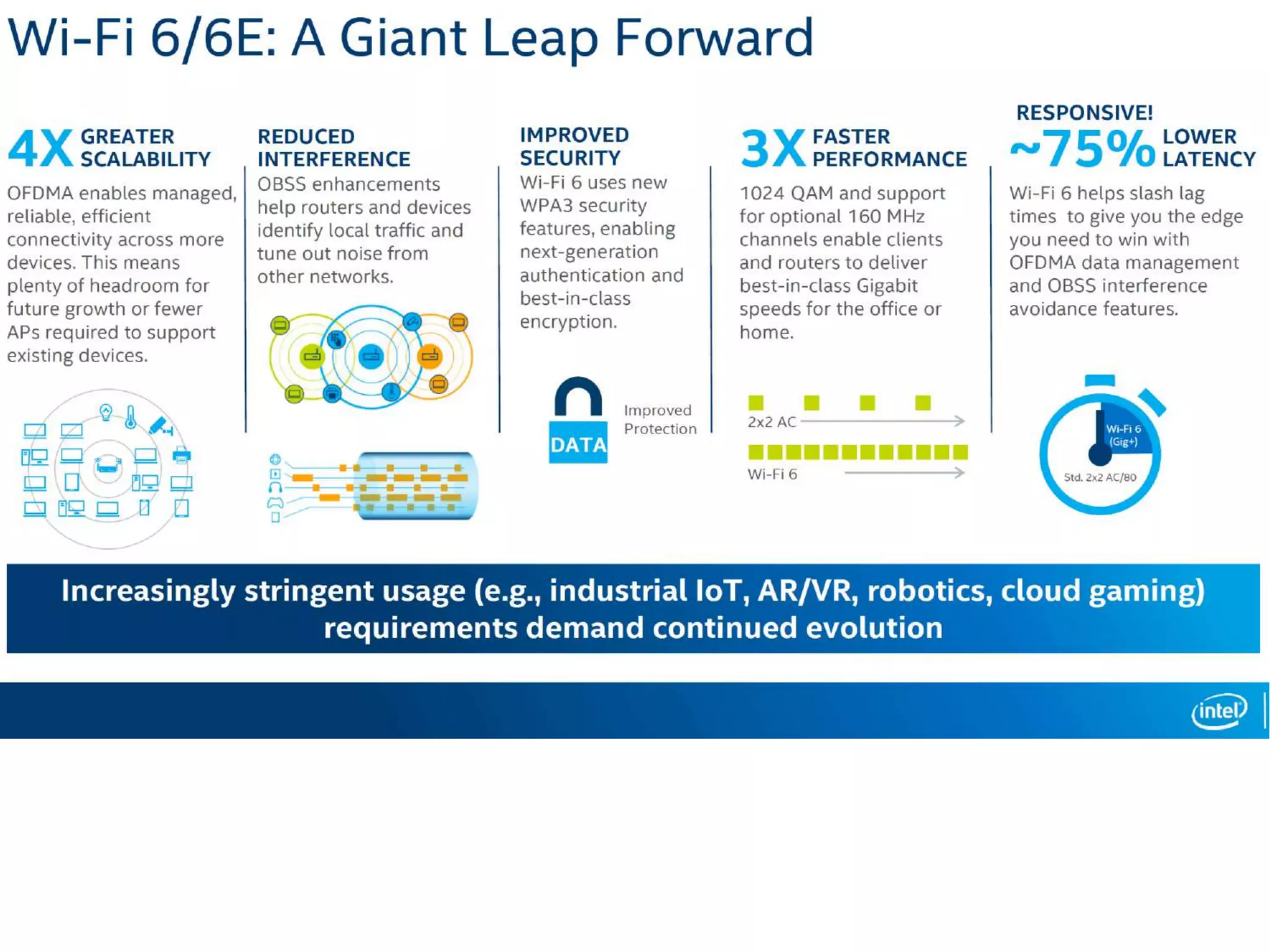 Wi-Fi 6/6E: A Giant Leap Forward

4X GREATER SCALABILITY

OFDMA enables managed, reliable, efficient connectivity across more devices. This means plenty of headroom for future growth or fewer APs required to support existing devices.

REDUCED INTERFERENCE

OBSS enhancements help routers and devices identify local traffic and tune out noise from other networks.

IMPROVED SECURITY

Wi-Fi 6 uses new WPA3 security features, enabling next-generation authentication and best-in-class encryption.

DATA

Improved Protection

3X FASTER PERFORMANCE

1024 QAM and support for optional 160 MHz channels enable clients and routers to deliver best-in-class Gigabit speeds for the office or home.

2x2 AC

Wi-Fi 6

RESPONSIVE!

~75% LOWER LATENCY

Wi-Fi 6 helps slash lag times to give you the edge you need to win with OFDMA data management and OBSS interference avoidance features.

Wi-Fi 6 (Gig+)

Std. 2x2 AC/80

Increasingly stringent usage (e.g., industrial IoT, AR/VR, robotics, cloud gaming) requirements demand continued evolution

intel